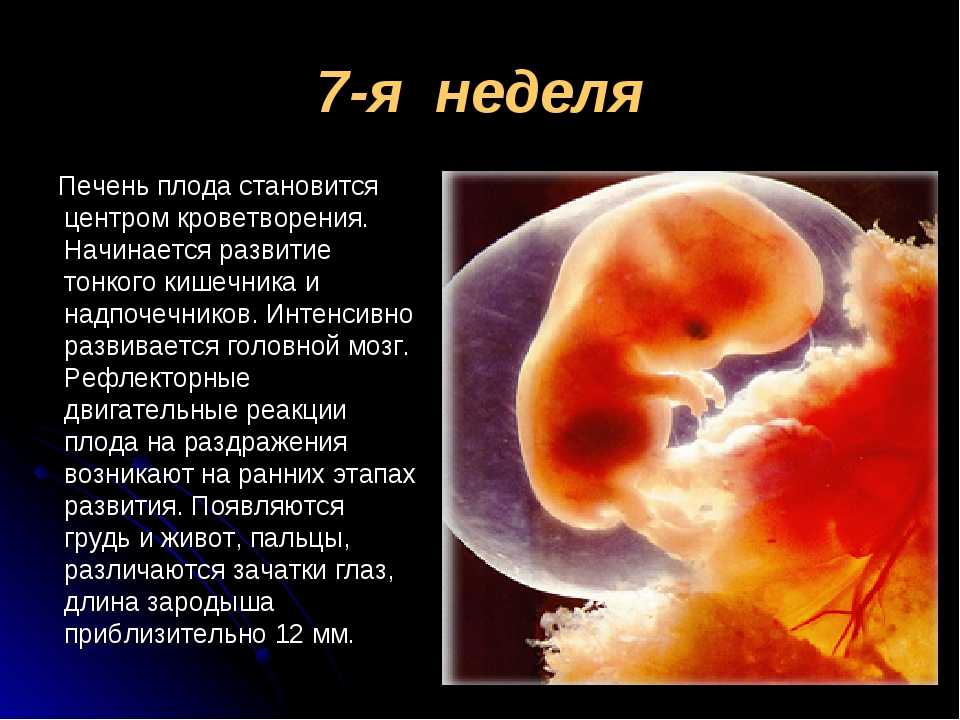 7-я неделя

Печень плода становится центром кроветворения. Начинается развитие тонкого кишечника и надпочечников. Интенсивно развивается головной мозг. Рефлекторные двигательные реакции плода на раздражения возникают на ранних этапах развития. Появляются грудь и живот, пальцы, различаются зачатки глаз, длина зародыша приблизительно 12 мм.